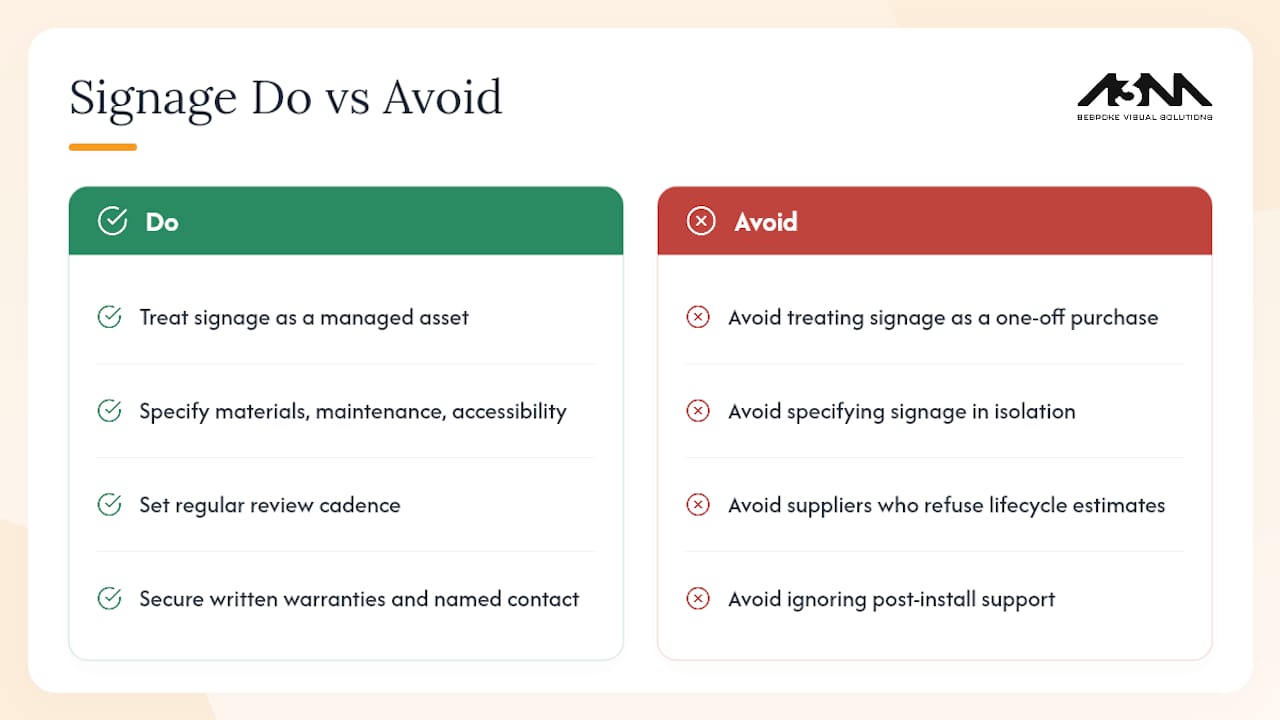 Signage Do vs Avoid

A3M
BESPOKE VISUAL SOLUTIONS

Do

Treat signage as a managed asset

Specify materials, maintenance, accessibility

Set regular review cadence

Secure written warranties and named contact

Avoid

Avoid treating signage as a one-off purchase

Avoid specifying signage in isolation

Avoid suppliers who refuse lifecycle estimates

Avoid ignoring post-install support